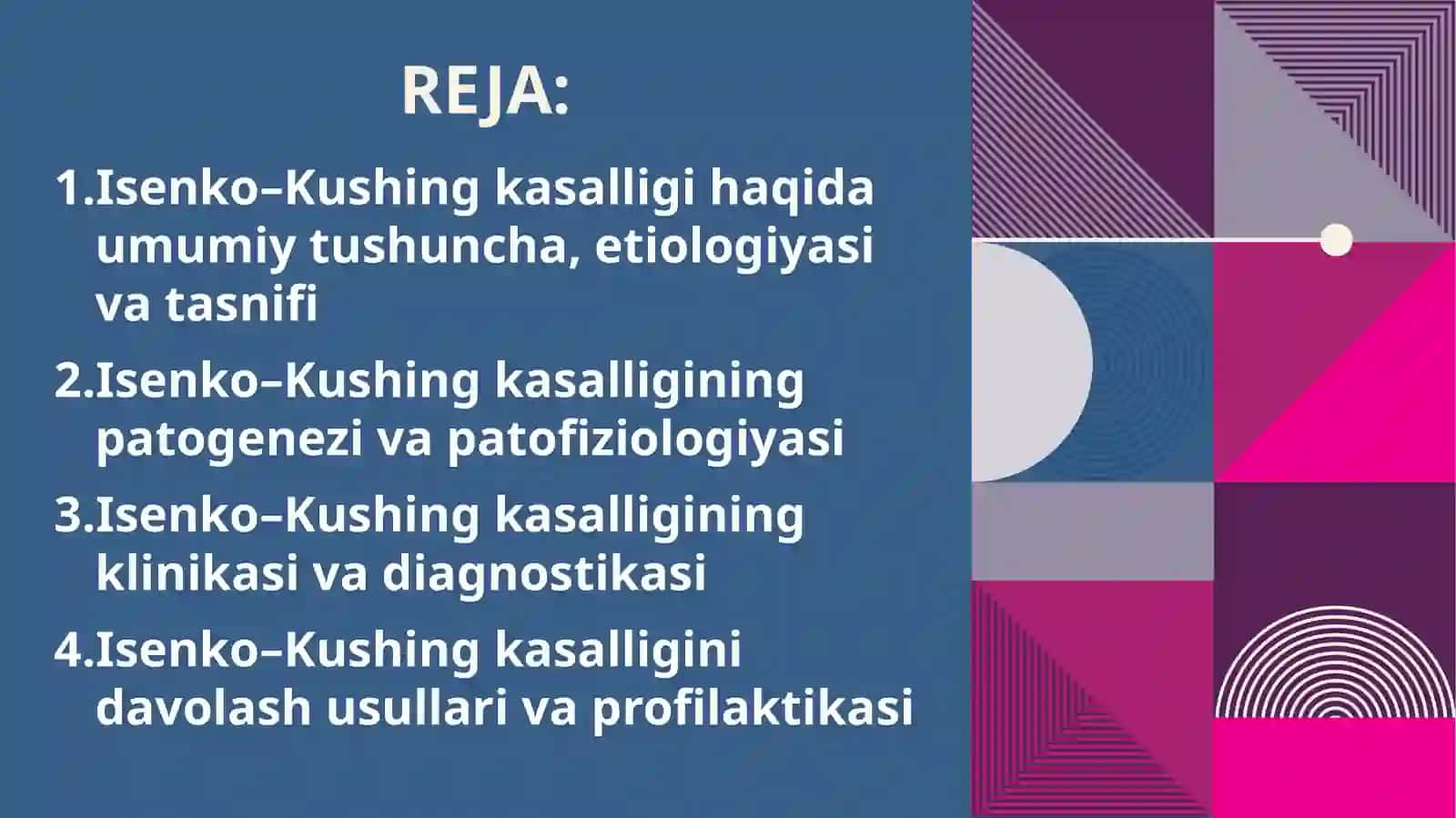 REJA:

1.Isenko–Kushing kasalligi haqida umumiy tushuncha, etiologiyasi va tasnifi

2.Isenko–Kushing kasalligining patogenezi va patofiziologiyasi

3.Isenko–Kushing kasalligining klinikasi va diagnostikasi

4.Isenko–Kushing kasalligini davolash usullari va profilaktikasi